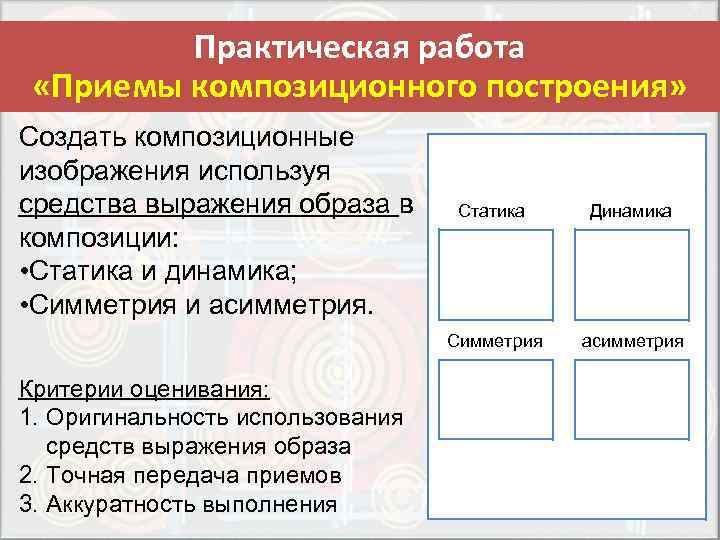 Практическая работа
«Приемы композиционного построения»

Создать композиционные изображения используя средства выражения образа в композиции:
•Статика и динамика;
•Симметрия и асимметрия.

Критерии оценивания:
1. Оригинальность использования средств выражения образа
2. Точная передача приемов
3. Аккуратность выполнения

Статика
Динамика
Симметрия
асимметрия